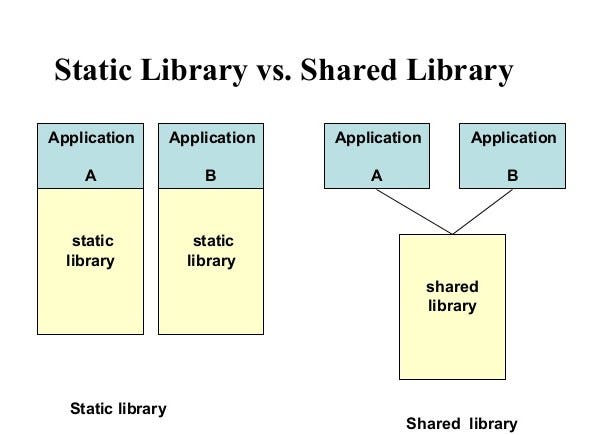 Static Library vs. Shared Library

Application

A

static library

Application

B

static library

Static library

Application

A

Application

B

shared library

Shared library